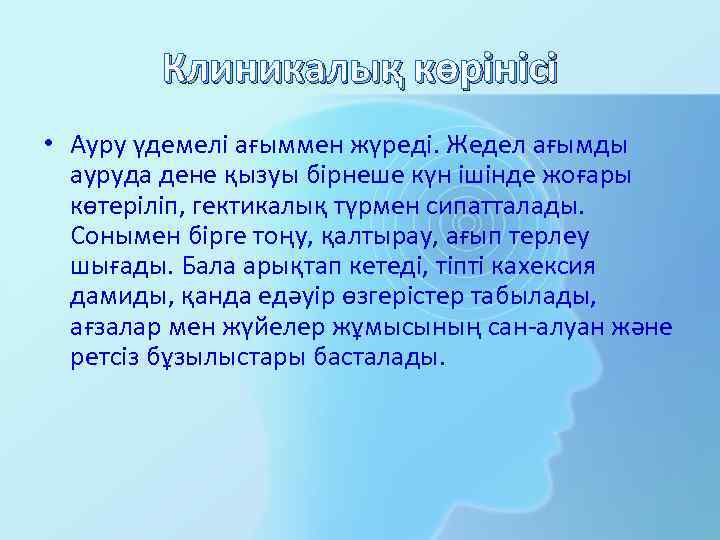 Клиникалық көрінісі

• Ауру үдемелі ағыммен жүреді. Жедел ағымды ауруда дене қызуы бірнеше күн ішінде жоғары көтеріліп, гектикалық түрмен сипатталады. Сонымен бірге тоңу, қалтырау, ағып терлеу шығады. Бала арықтап кетеді, тіпті кахексия дамиды, қанда едәуір өзгерістер табылады, ағзалар мен жүйелер жұмысының сан-алуан және ретсіз бұзылыстары басталады.